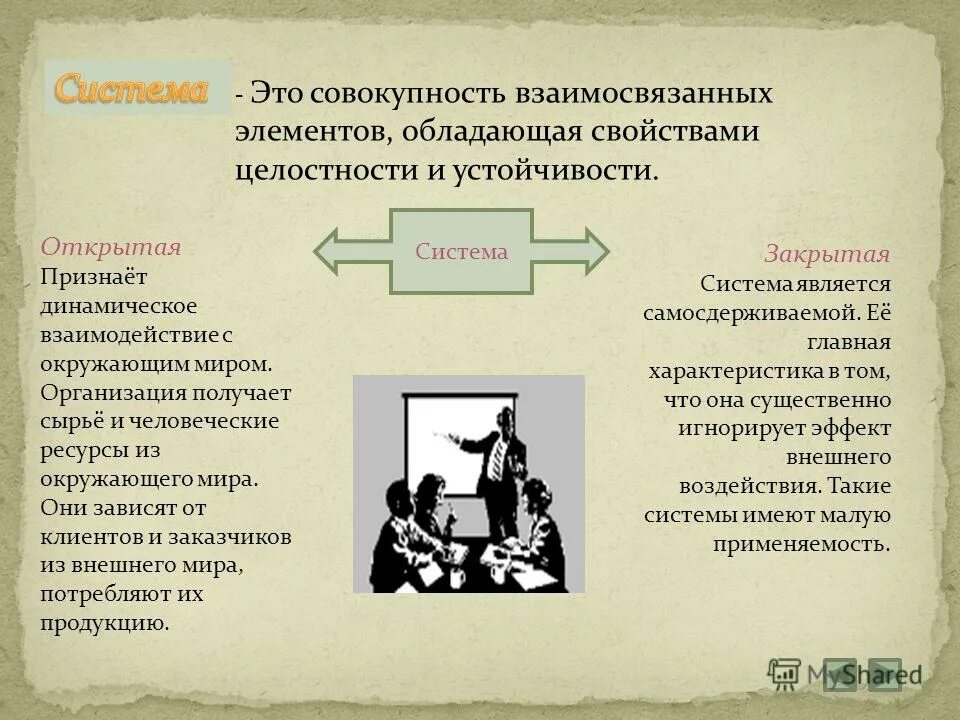 Система - Это совокупность взаимосвязанных элементов, обладающая свойствами целостности и устойчивости.

Система

Открытая
Признаёт динамическое взаимодействие с окружающим миром. Организация получает сырьё и человеческие ресурсы из окружающего мира. Они зависят от клиентов и заказчиков из внешнего мира, потребляют их продукцию.

Закрытая
Система является самосдерживаемой. Её главная характеристика в том, что она существенно игнорирует эффект внешнего воздействия. Такие системы имеют малую применяемость.

MyShared